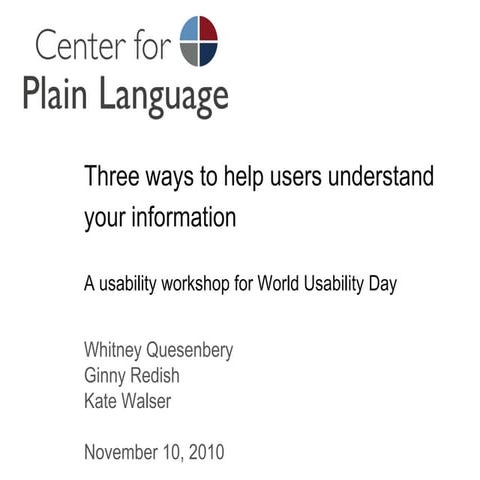 Center for
Plain Language

Three ways to help users understand your information

A usability workshop for World Usability Day

Whitney Quesenbery
Ginny Redish
Kate Walser

November 10, 2010